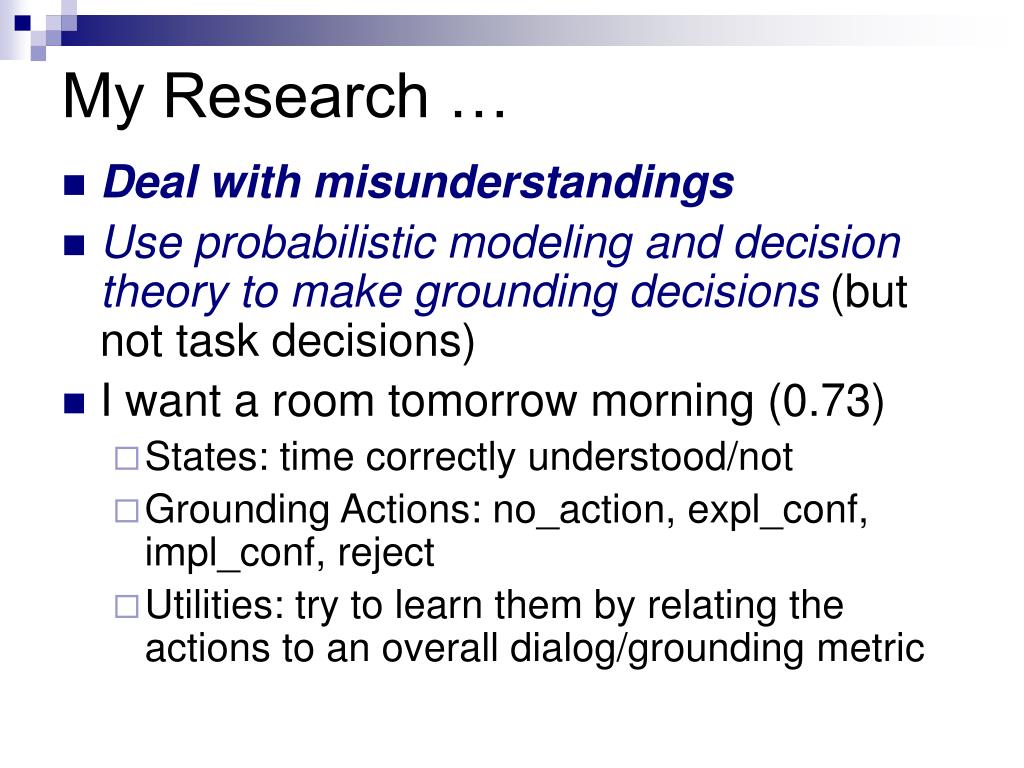 My Research …

Deal with misunderstandings

Use probabilistic modeling and decision theory to make grounding decisions (but not task decisions)

I want a room tomorrow morning (0.73)

States: time correctly understood/not

Grounding Actions: no_action, expl_conf, impl_conf, reject

Utilities: try to learn them by relating the actions to an overall dialog/grounding metric